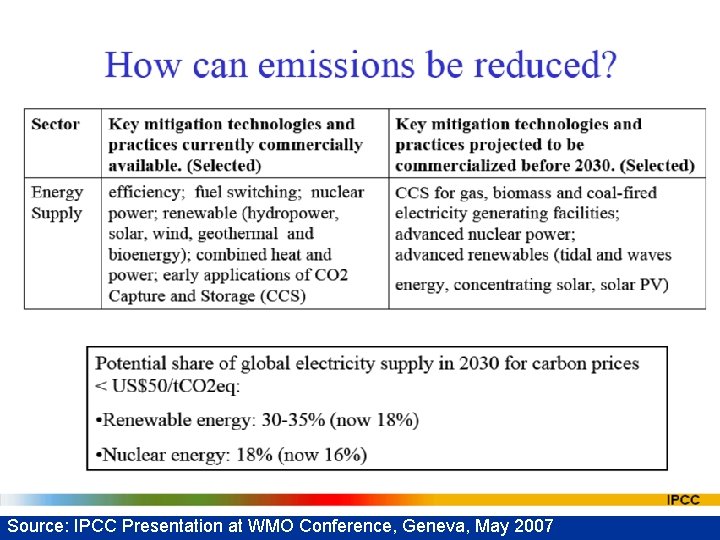 How can emissions be reduced?

| Sector | Key mitigation technologies and practices currently commercially available. (Selected) | Key mitigation technologies and practices projected to be commercialized before 2030. (Selected) |
|---|---|---|
| Energy Supply | efficiency; fuel switching; nuclear power; renewable (hydropower, solar, wind, geothermal and bioenergy); combined heat and power; early applications of CO2 Capture and Storage (CCS) | CCS for gas, biomass and coal-fired electricity generating facilities; advanced nuclear power; advanced renewables (tidal and waves energy, concentrating solar, solar PV) |

Potential share of global electricity supply in 2030 for carbon prices < US$50/tCO2eq:

•Renewable energy: 30-35% (now 18%)

•Nuclear energy: 18% (now 16%)

IPCC

Source: IPCC Presentation at WMO Conference, Geneva, May 2007